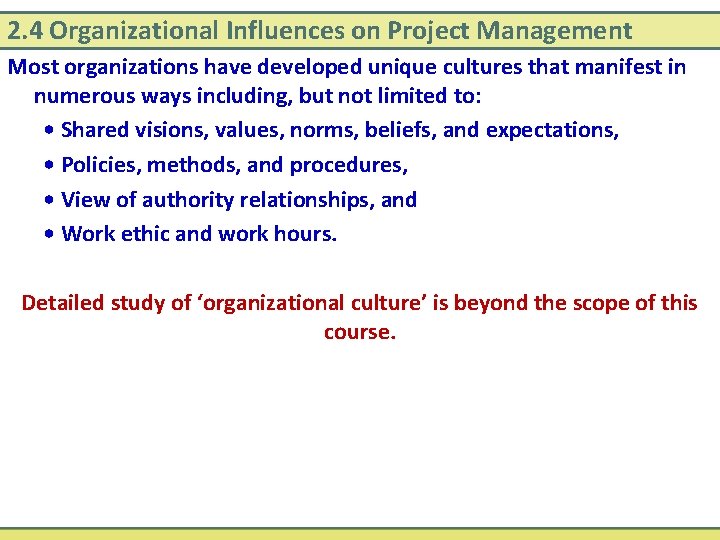 2.4 Organizational Influences on Project Management

Most organizations have developed unique cultures that manifest in numerous ways including, but not limited to:

• Shared visions, values, norms, beliefs, and expectations,
• Policies, methods, and procedures,
• View of authority relationships, and
• Work ethic and work hours.

Detailed study of ‘organizational culture’ is beyond the scope of this course.